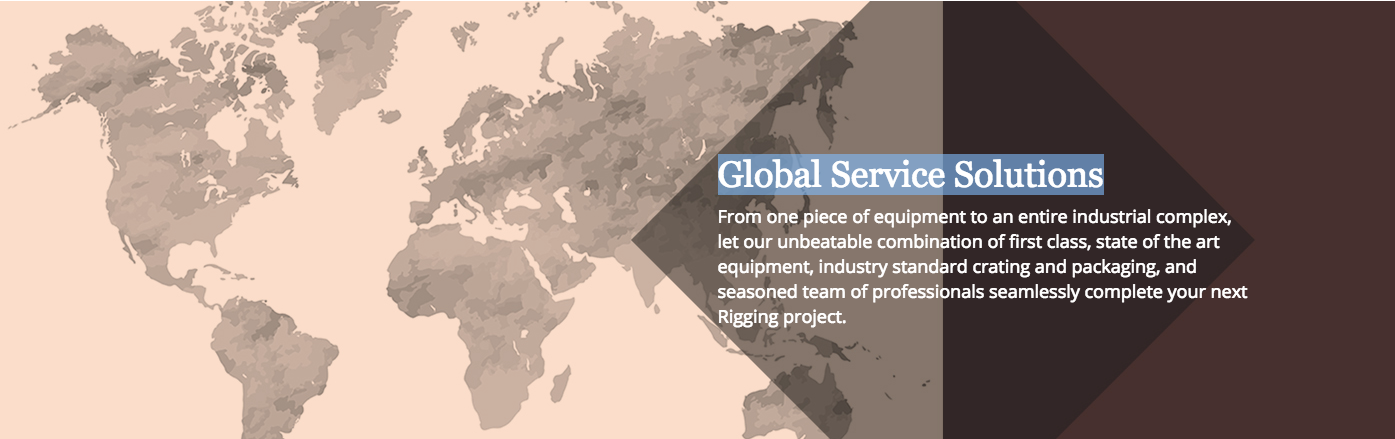 Global Service Solutions

From one piece of equipment to an entire industrial complex, let our unbeatable combination of first class, state of the art equipment, industry standard crating and packaging, and seasoned team of professionals seamlessly complete your next Rigging project.